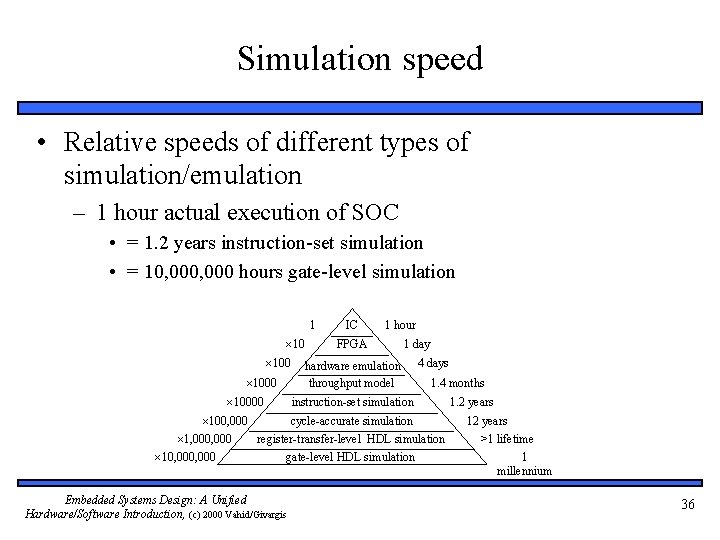 Simulation speed

• Relative speeds of different types of simulation/emulation

– 1 hour actual execution of SOC

• = 1.2 years instruction-set simulation

• = 10,000,000 hours gate-level simulation

1 IC 1 hour
×10 FPGA 1 day
×100 hardware emulation 4 days
×1000 throughput model 1.4 months
×10000 instruction-set simulation 1.2 years
×100,000 cycle-accurate simulation 12 years
×1,000,000 register-transfer-level HDL simulation >1 lifetime
×10,000,000 gate-level HDL simulation 1 millennium

Embedded Systems Design: A Unified Hardware/Software Introduction, (c) 2000 Vahid/Givargis

36